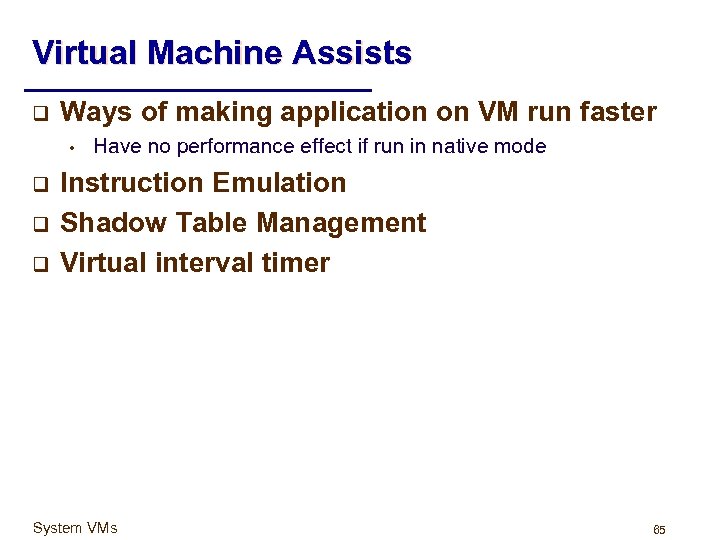 Virtual Machine Assists

❑ Ways of making application on VM run faster
• Have no performance effect if run in native mode
❑ Instruction Emulation
❑ Shadow Table Management
❑ Virtual interval timer

System VMs

65